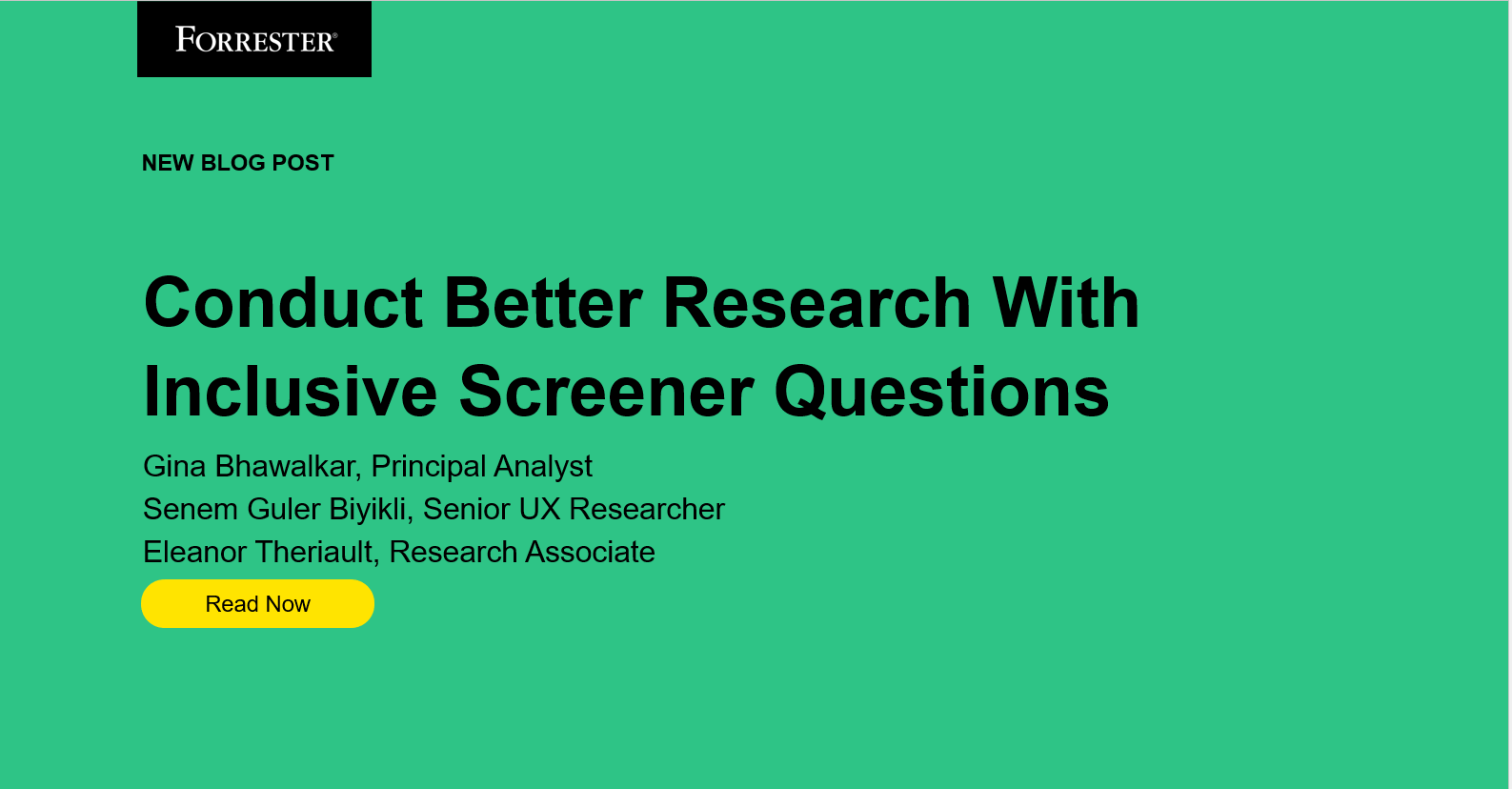 FORRESTER®

NEW BLOG POST

Conduct Better Research With Inclusive Screener Questions

Gina Bhawalkar, Principal Analyst
Senem Guler Biyikli, Senior UX Researcher
Eleanor Theriault, Research Associate

Read Now